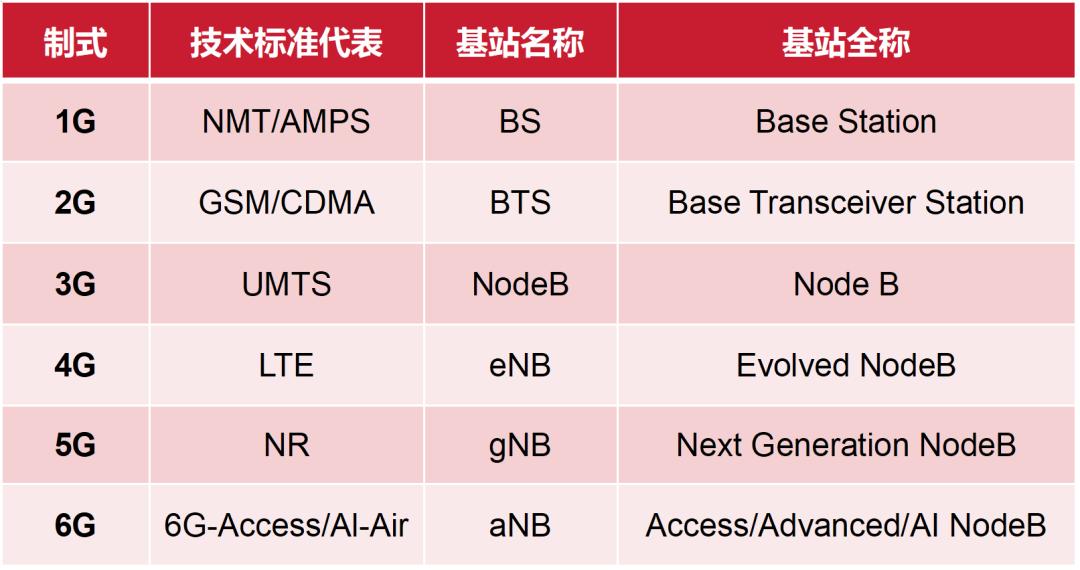 | 制式 | 技术标准代表 | 基站名称 | 基站全称 |
|---|---|---|---|
| 1G | NMT/AMPS | BS | Base Station |
| 2G | GSM/CDMA | BTS | Base Transceiver Station |
| 3G | UMTS | NodeB | Node B |
| 4G | LTE | eNB | Evolved NodeB |
| 5G | NR | gNB | Next Generation NodeB |
| 6G | 6G-Access/AI-Air | aNB | Access/Advanced/AI NodeB |